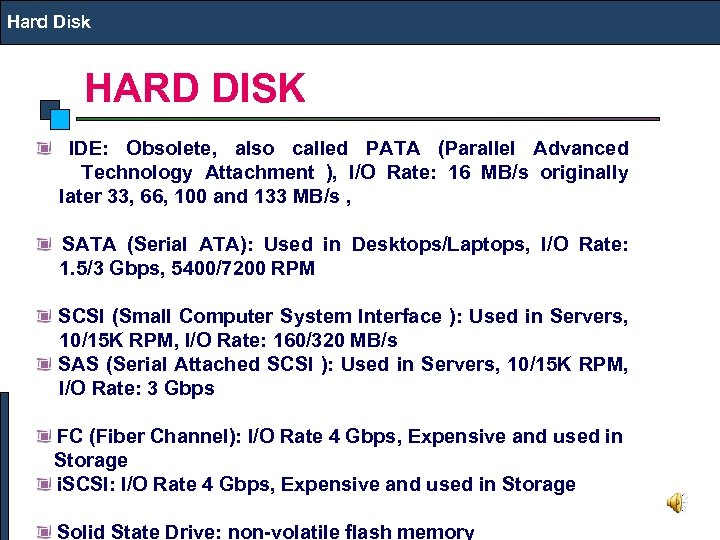 Hard Disk

HARD DISK

IDE: Obsolete, also called PATA (Parallel Advanced Technology Attachment ), I/O Rate: 16 MB/s originally later 33, 66, 100 and 133 MB/s ,

SATA (Serial ATA): Used in Desktops/Laptops, I/O Rate: 1.5/3 Gbps, 5400/7200 RPM

SCSI (Small Computer System Interface ): Used in Servers, 10/15K RPM, I/O Rate: 160/320 MB/s

SAS (Serial Attached SCSI ): Used in Servers, 10/15K RPM, I/O Rate: 3 Gbps

FC (Fiber Channel): I/O Rate 4 Gbps, Expensive and used in Storage

iSCSI: I/O Rate 4 Gbps, Expensive and used in Storage

Solid State Drive: non-volatile flash memory